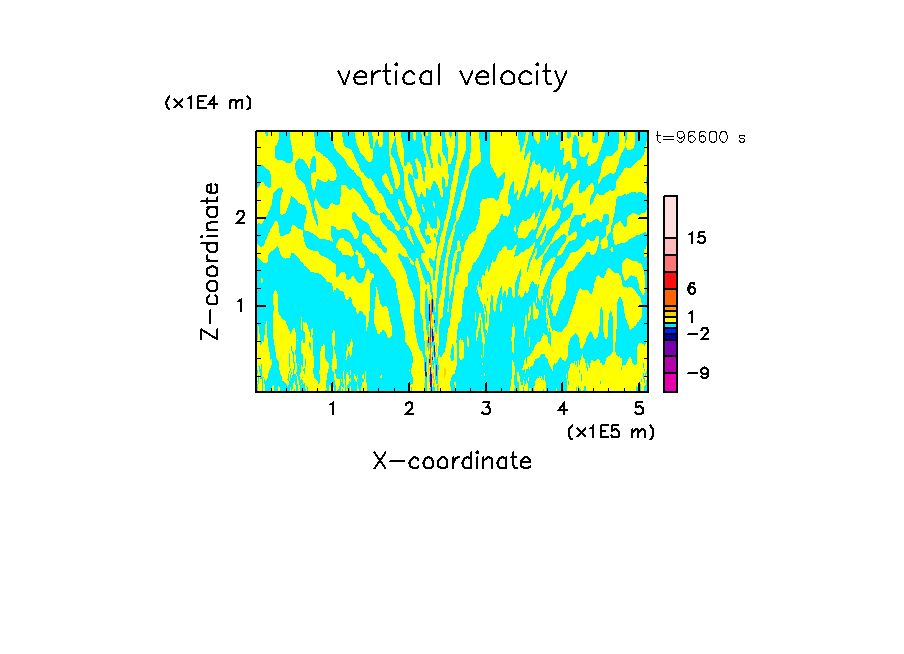 vertical velocity

(x1E4 m)

t=96600 s

Z-coordinate

2

1

15

6

1

−2

−9

1 2 3 4 5

(x1E5 m)

X-coordinate